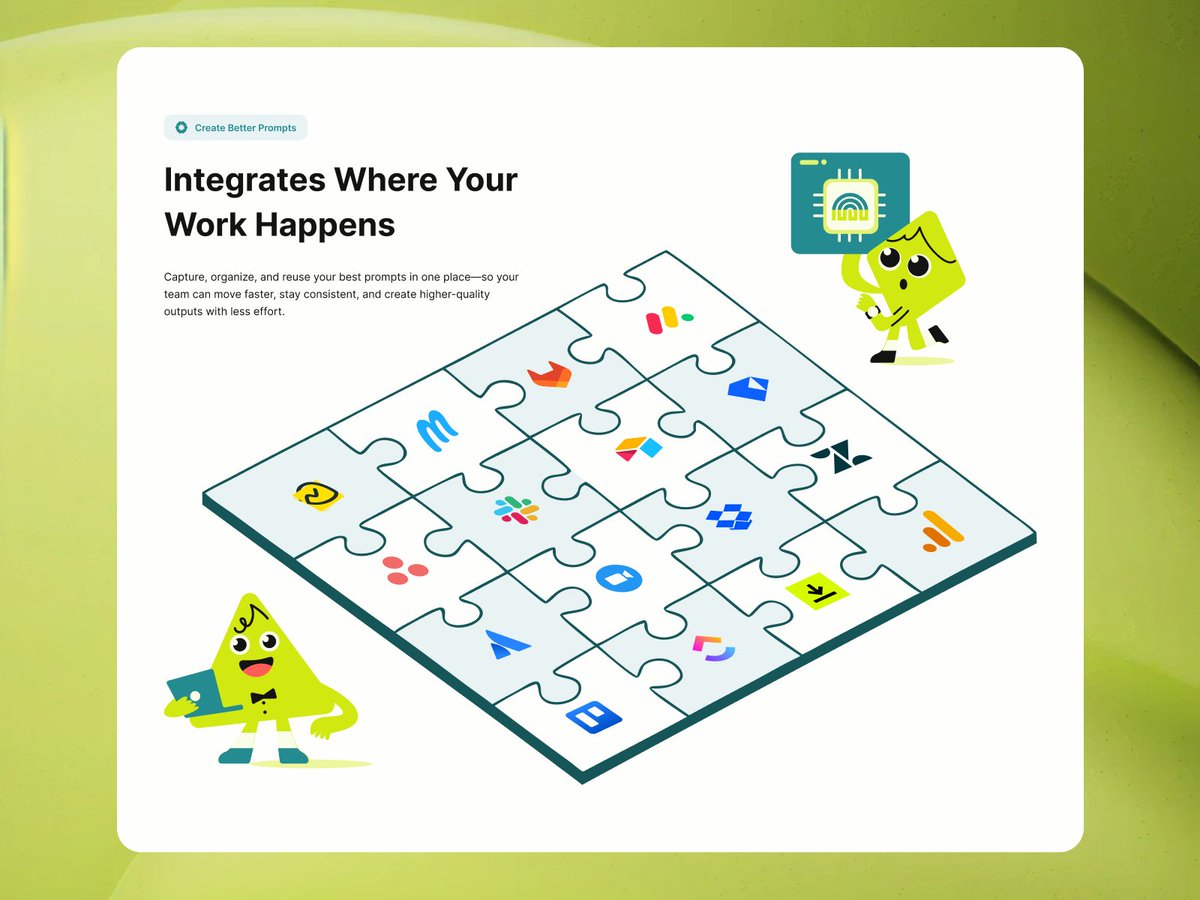 Create Better Prompts

Integrates Where Your Work Happens

Capture, organize, and reuse your best prompts in one place—so your team can move faster, stay consistent, and create higher-quality outputs with less effort.